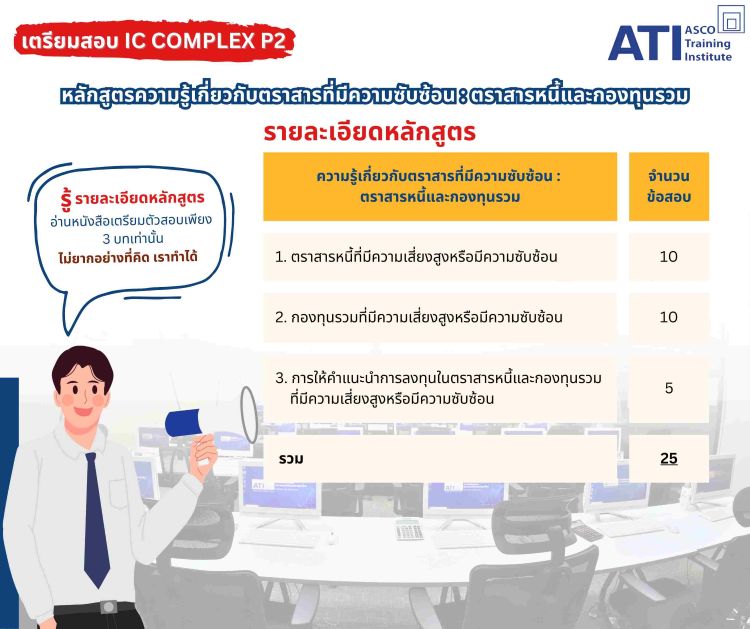 เตรียมสอบ IC COMPLEX P2

ATI ASCO Training Institute

หลักสูตรความรู้เกี่ยวกับตราสารที่มีความซับซ้อน : ตราสารหนี้และกองทุนรวม

รายละเอียดหลักสูตร

รู้ รายละเอียดหลักสูตร
อ่านหนังสือเตรียมตัวสอบเพียง 3 บทเท่านั้น
ไม่ยากอย่างที่คิด เราทำได้

| ความรู้เกี่ยวกับตราสารที่มีความซับซ้อน : ตราสารหนี้และกองทุนรวม | จำนวนข้อสอบ |
|---|---|
| 1. ตราสารหนี้ที่มีความเสี่ยงสูงหรือมีความซับซ้อน | 10 |
| 2. กองทุนรวมที่มีความเสี่ยงสูงหรือมีความซับซ้อน | 10 |
| 3. การให้คำแนะนำการลงทุนในตราสารหนี้และกองทุนรวมที่มีความเสี่ยงสูงหรือมีความซับซ้อน | 5 |
| รวม | 25 |